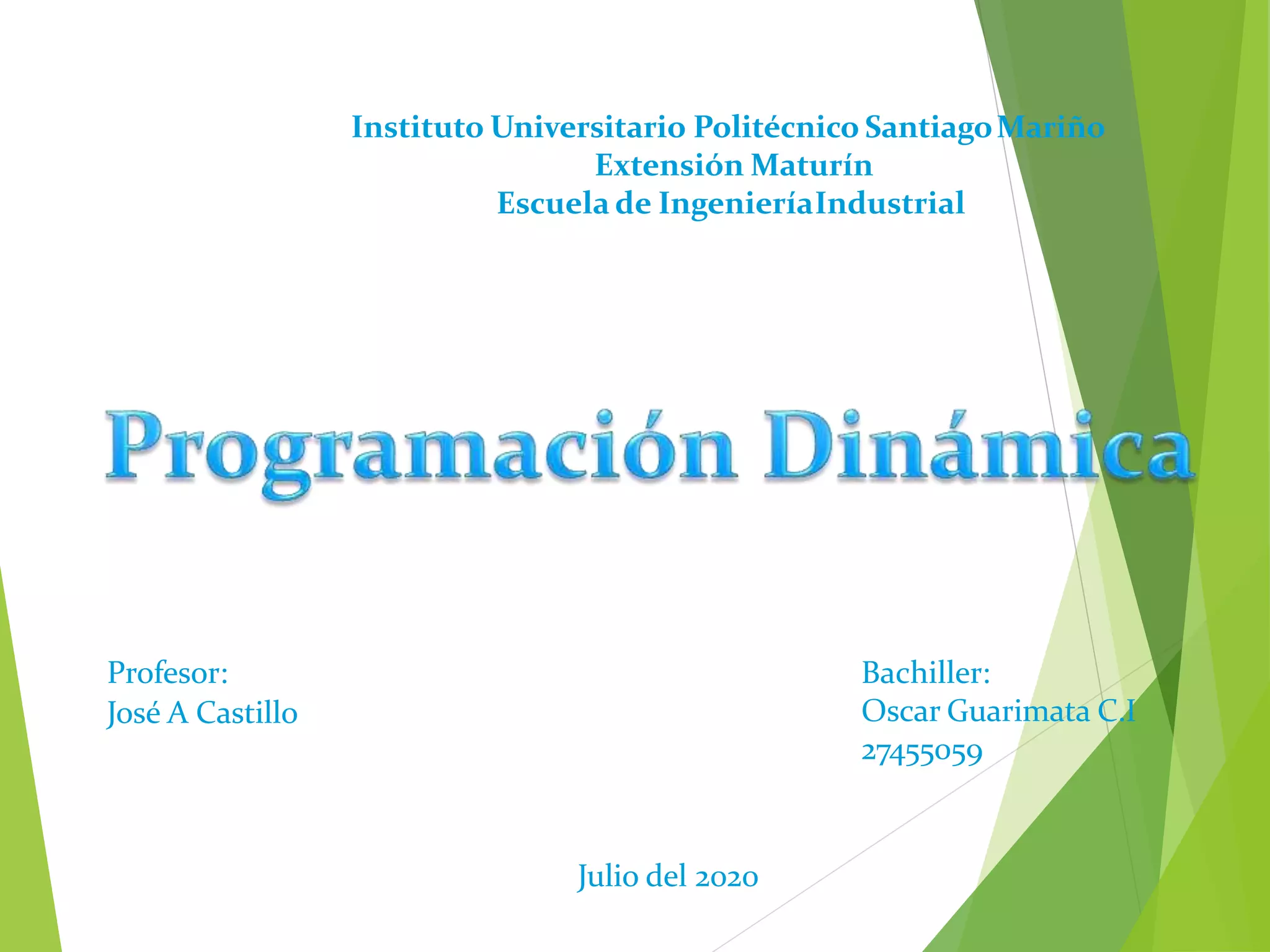 Instituto Universitario Politécnico Santiago Mariño
Extensión Maturín
Escuela de Ingeniería Industrial

Programación Dinámica

Profesor:
José A Castillo

Bachiller:
Oscar Guarimata C.I
27455059

Julio del 2020